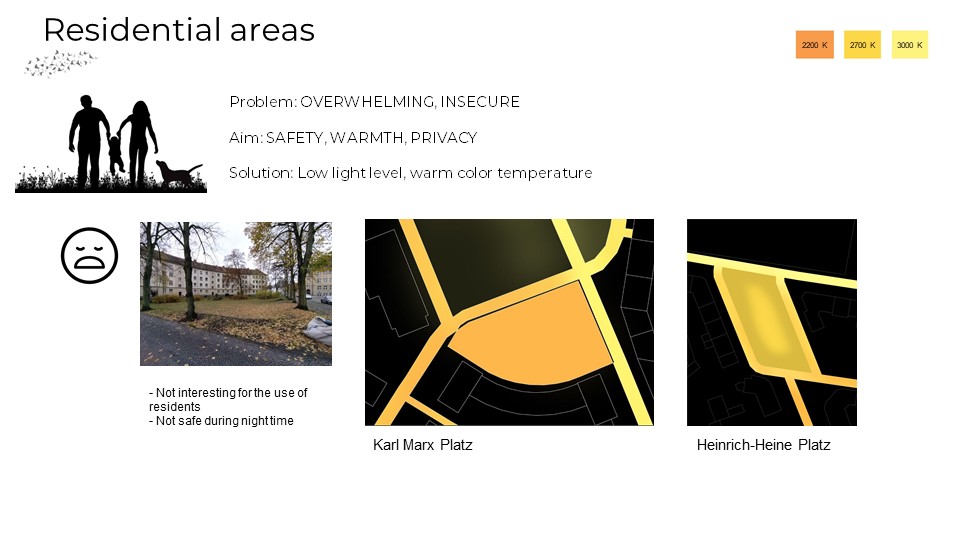 Residential areas

2200 K

2700 K

3000 K

Problem: OVERWHELMING, INSECURE

Aim: SAFETY, WARMTH, PRIVACY

Solution: Low light level, warm color temperature

- Not interesting for the use of residents
- Not safe during night time

Karl Marx Platz

Heinrich-Heine Platz